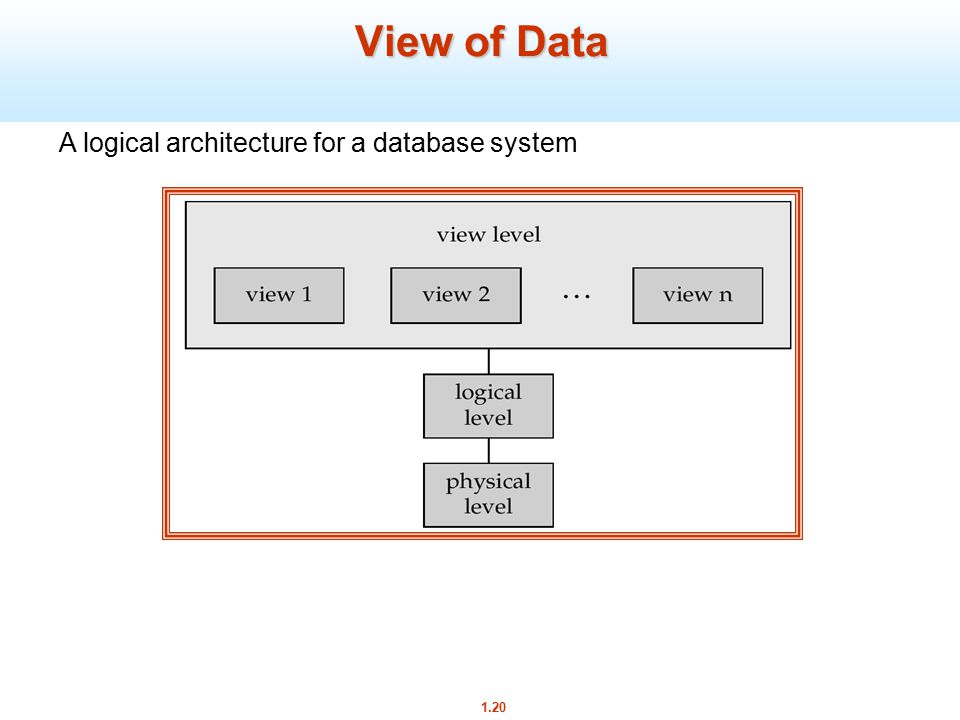 View of Data

A logical architecture for a database system

view level

view 1

view 2

...

view n

logical level

physical level

1.20